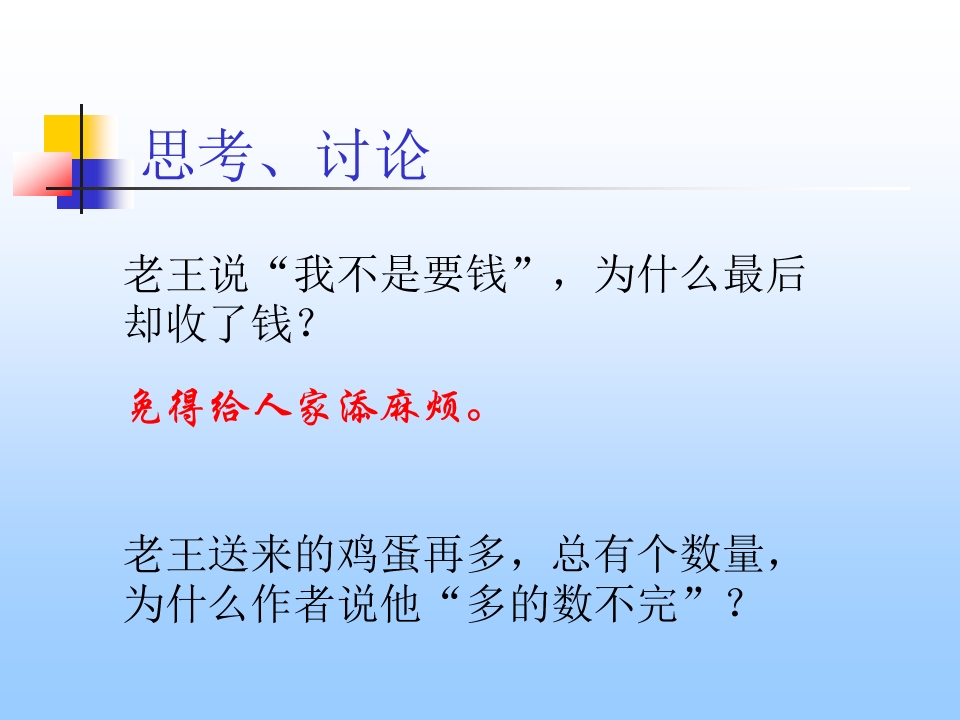 思考、讨论

老王说“我不是要钱”，为什么最后却收了钱？

免得给人家添麻烦。

老王送来的鸡蛋再多，总有个数量，为什么作者说他“多的数不完”？